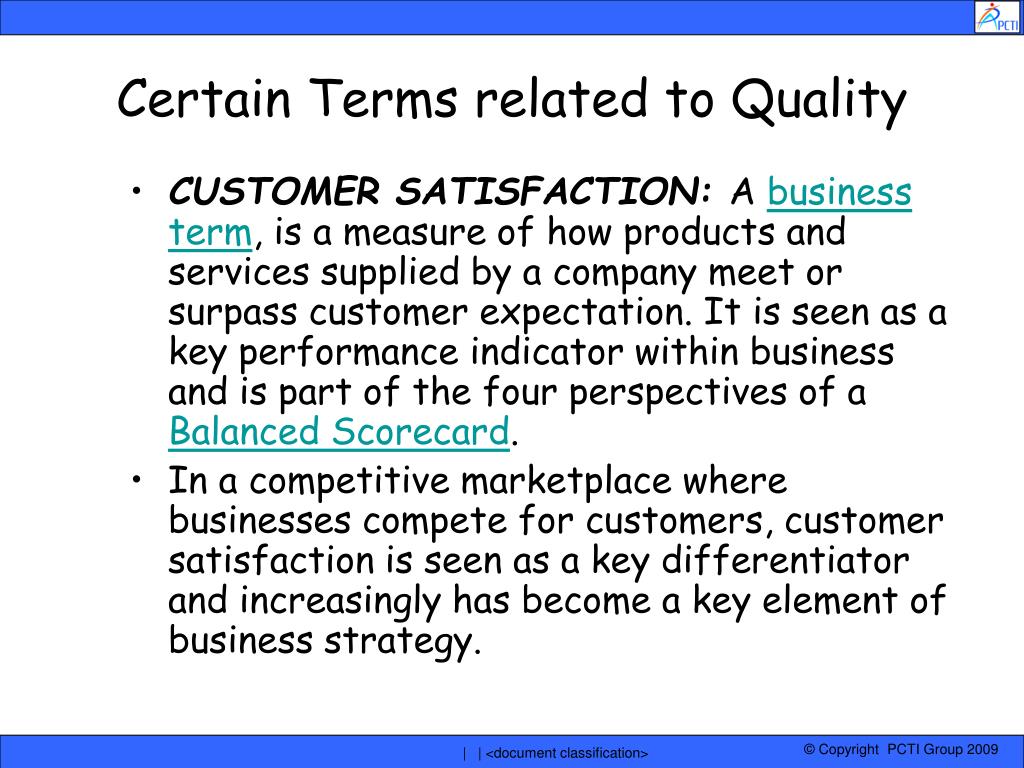 PCTI

Certain Terms related to Quality

• CUSTOMER SATISFACTION: A business term, is a measure of how products and services supplied by a company meet or surpass customer expectation. It is seen as a key performance indicator within business and is part of the four perspectives of a Balanced Scorecard.
• In a competitive marketplace where businesses compete for customers, customer satisfaction is seen as a key differentiator and increasingly has become a key element of business strategy.

| | <document classification>

© Copyright PCTI Group 2009